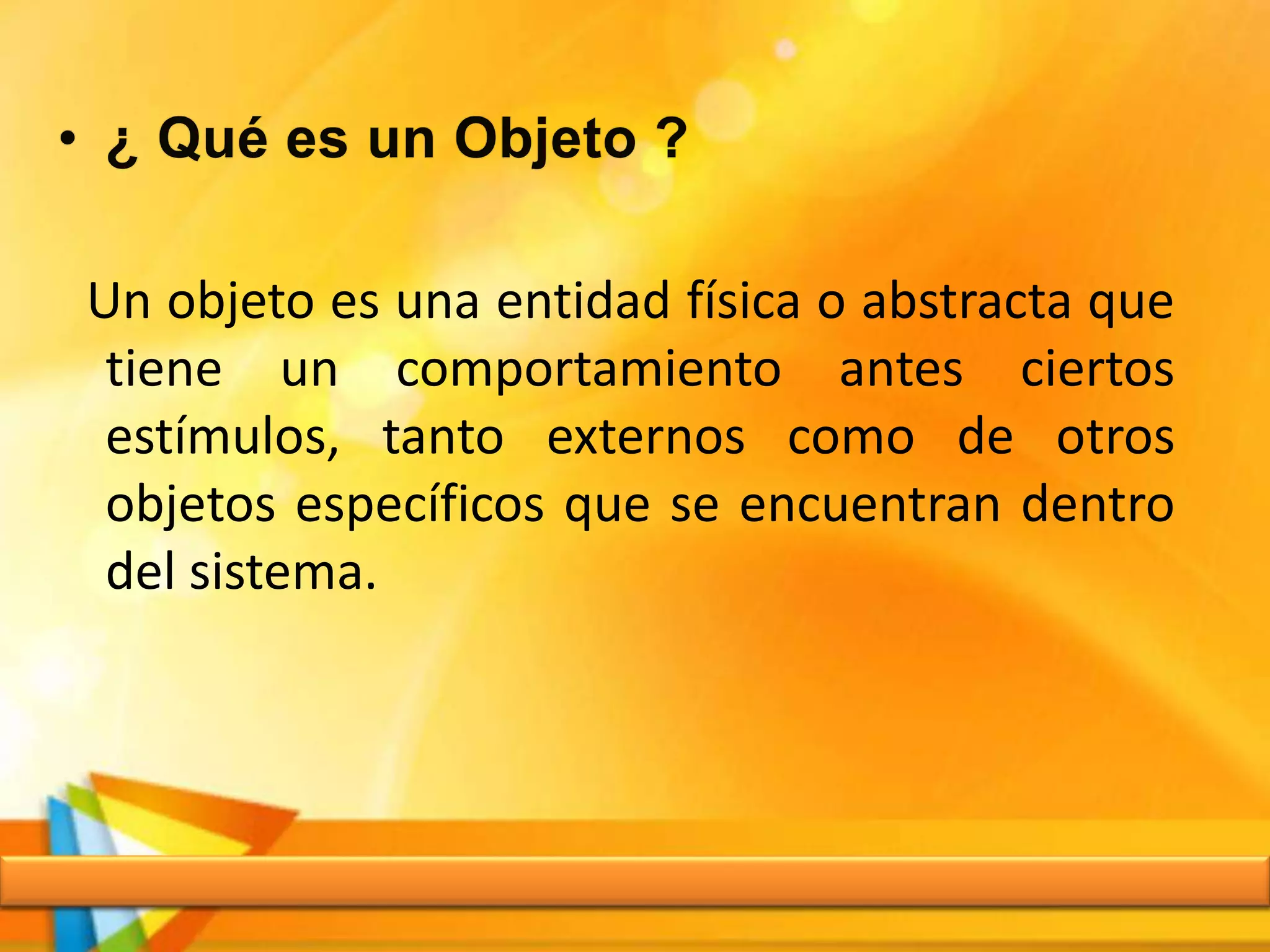 • ¿ Qué es un Objeto ?

Un objeto es una entidad física o abstracta que tiene un comportamiento antes ciertos estímulos, tanto externos como de otros objetos específicos que se encuentran dentro del sistema.